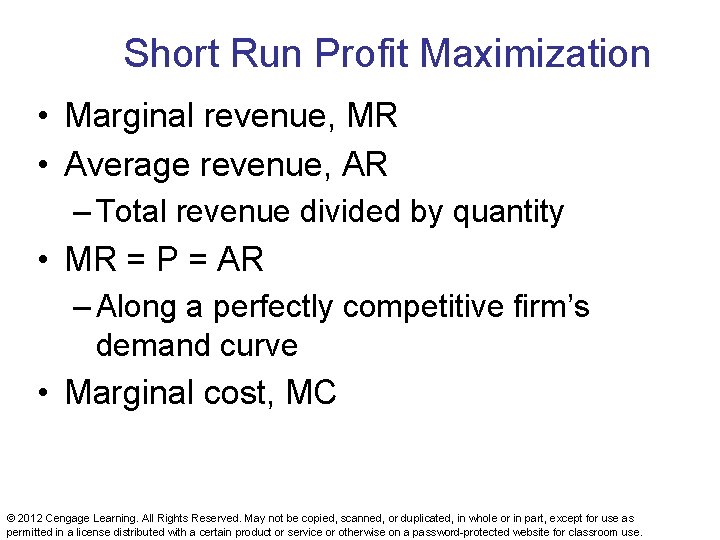 Short Run Profit Maximization

• Marginal revenue, MR
• Average revenue, AR
– Total revenue divided by quantity
• MR = P = AR
– Along a perfectly competitive firm's demand curve
• Marginal cost, MC

© 2012 Cengage Learning. All Rights Reserved. May not be copied, scanned, or duplicated, in whole or in part, except for use as permitted in a license distributed with a certain product or service or otherwise on a password-protected website for classroom use.